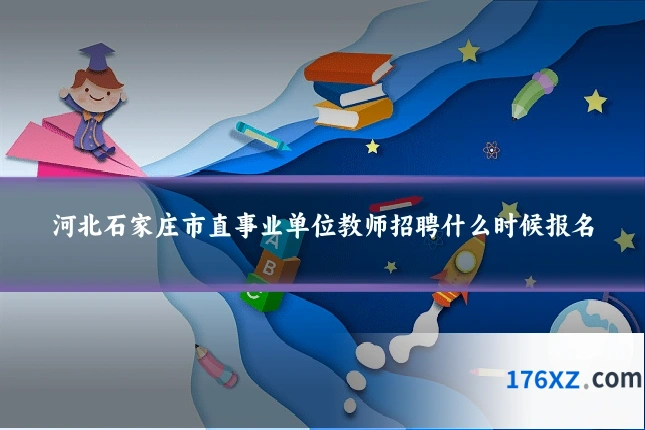 河北石家庄市直事业单位教师招聘什么时候报名

A
B
C

176XZ.com